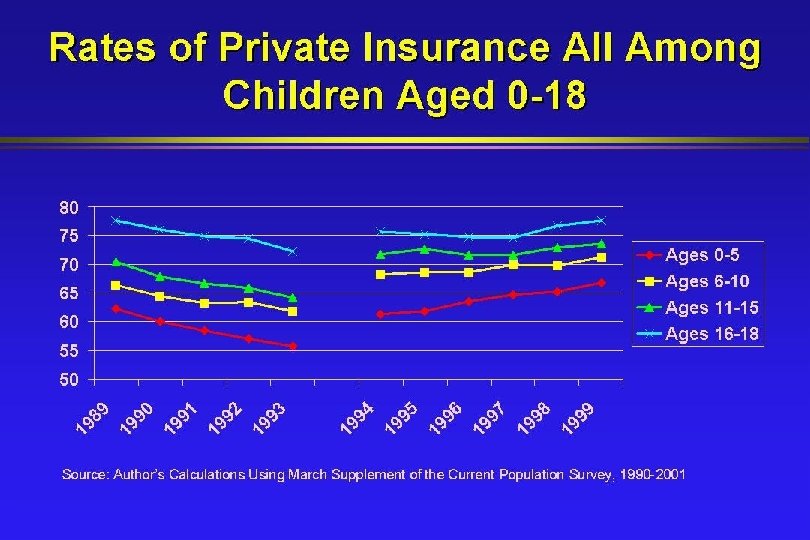 Rates of Private Insurance All Among Children Aged 0-18

80
75
70
65
60
55
50

1989
1990
1991
1992
1993
1994
1995
1996
1997
1998
1999

Ages 0-5
Ages 6-10
Ages 11-15
Ages 16-18

Source: Author's Calculations Using March Supplement of the Current Population Survey, 1990-2001